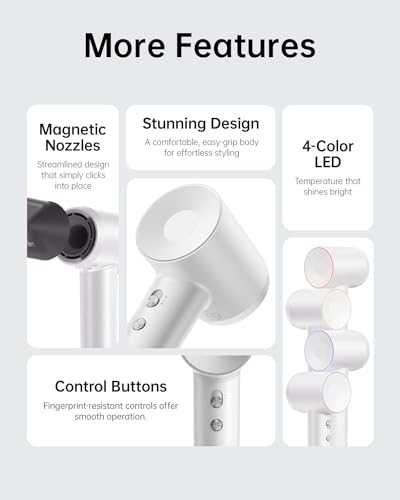 More Features

Magnetic Nozzles

Streamlined design that simply clicks into place

Stunning Design

A comfortable, easy-grip body for effortless styling

4-Color LED

Temperature that shines bright

Control Buttons

Fingerprint-resistant controls offer smooth operation.